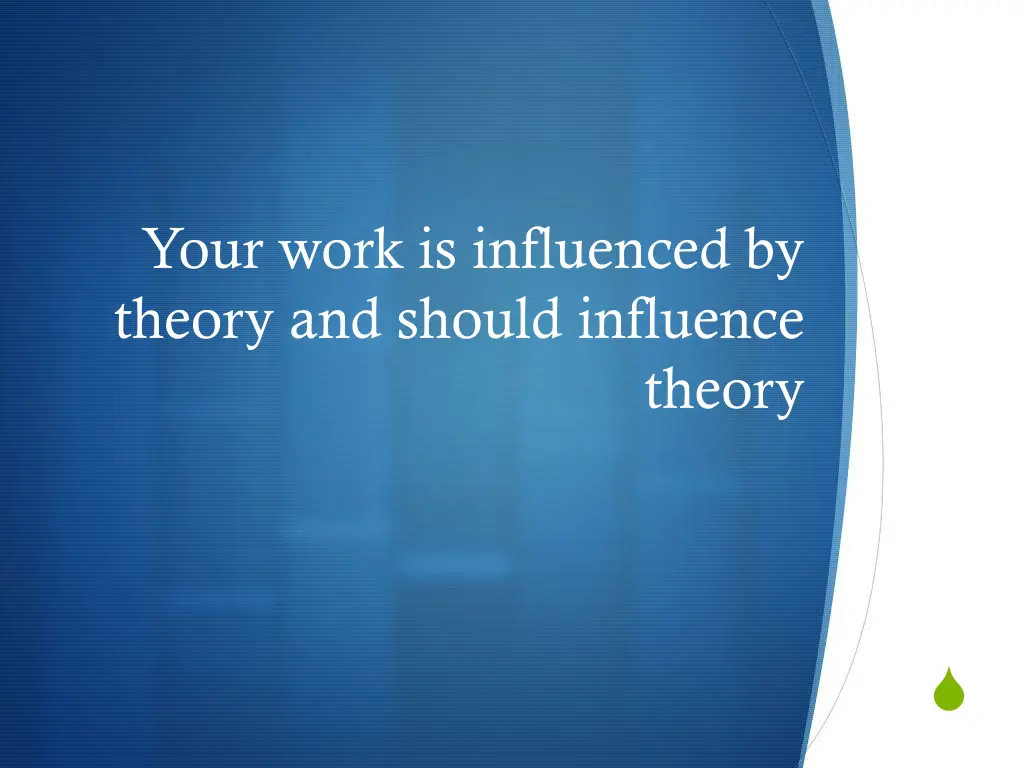 Your work is influenced by theory and should influence theory